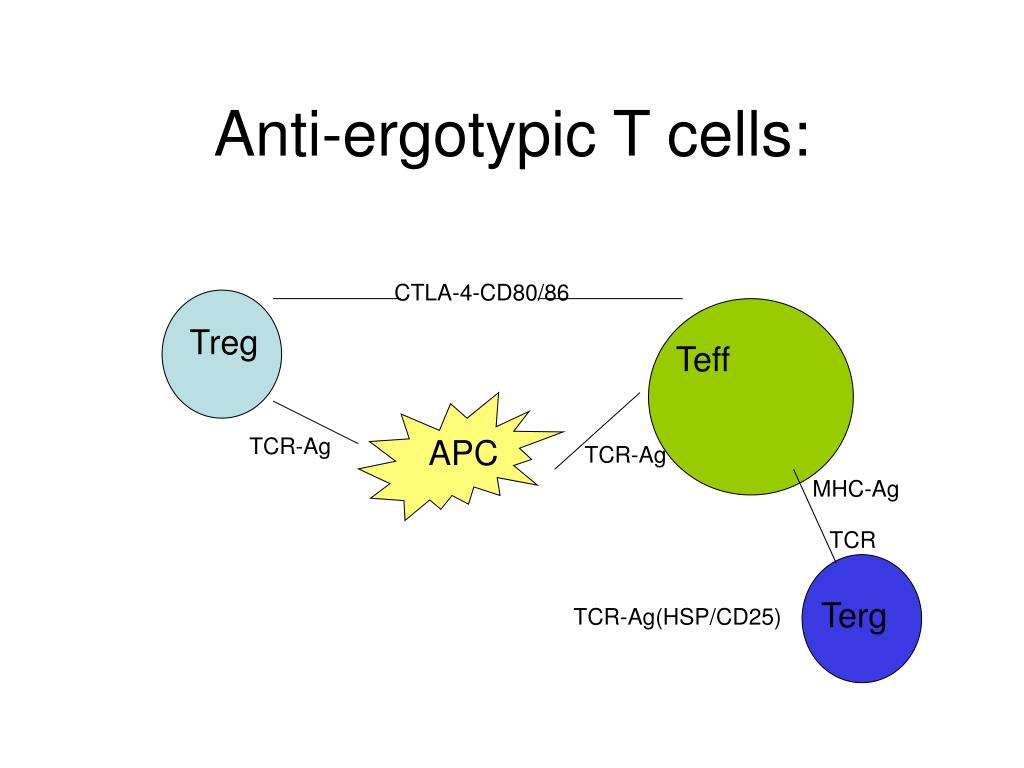 Anti-ergotypic T cells:

CTLA-4-CD80/86

Treg

Teff

TCR-Ag

APC

TCR-Ag

MHC-Ag

TCR

TCR-Ag(HSP/CD25)

Terg